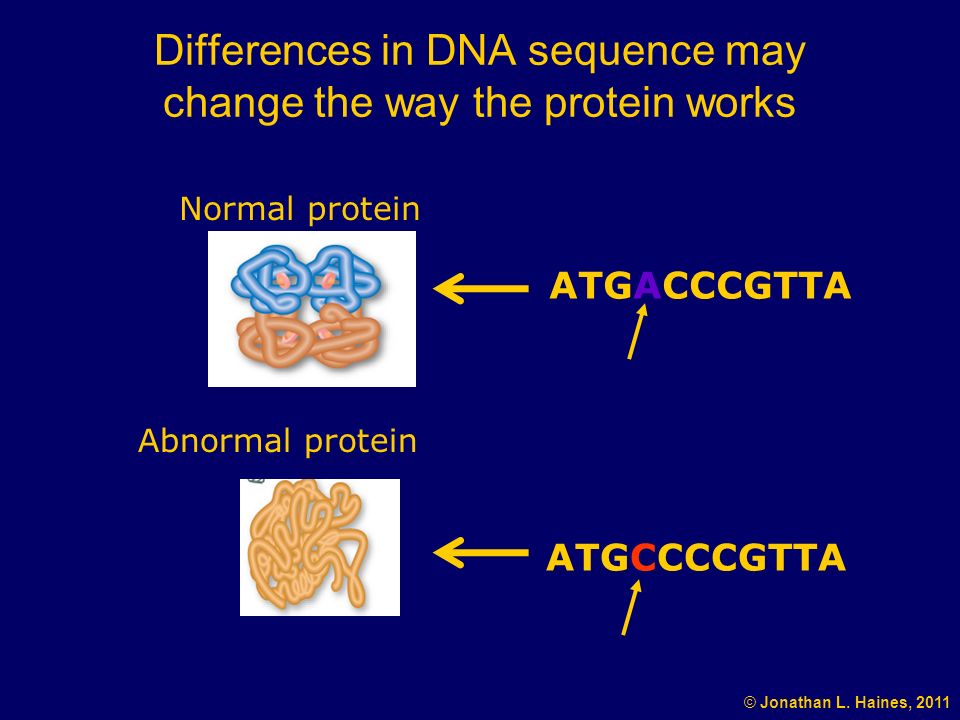 Differences in DNA sequence may change the way the protein works

Normal protein

ATGACCCGTTA

Abnormal protein

ATGCCCCGTTA

© Jonathan L. Haines, 2011